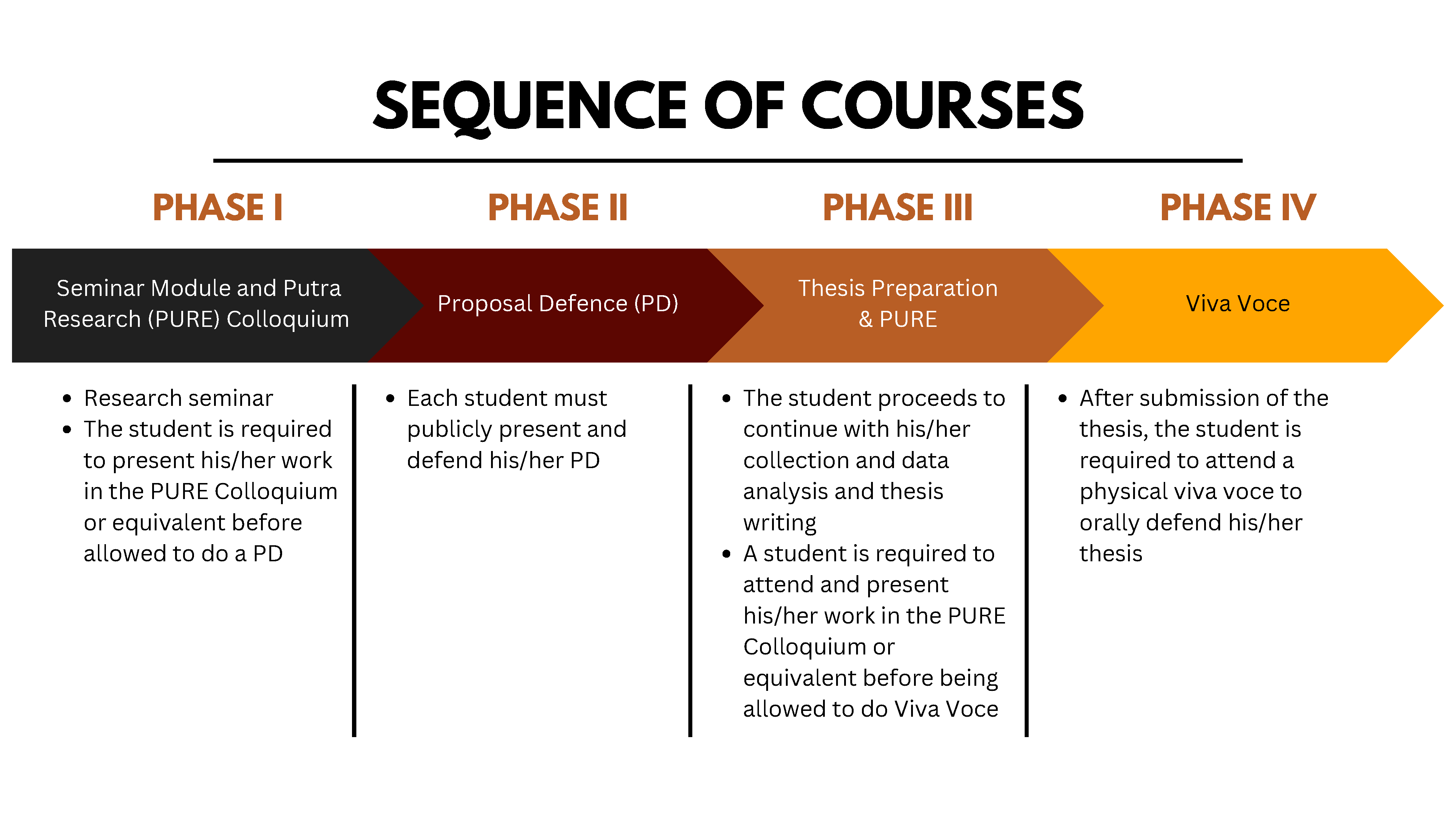 SEQUENCE OF COURSES

PHASE I

Seminar Module and Putra Research (PURE) Colloquium

- Research seminar
- The student is required to present his/her work in the PURE Colloquium or equivalent before allowed to do a PD

PHASE II

Proposal Defence (PD)

- Each student must publicly present and defend his/her PD

PHASE III

Thesis Preparation & PURE

- The student proceeds to continue with his/her collection and data analysis and thesis writing
- A student is required to attend and present his/her work in the PURE Colloquium or equivalent before being allowed to do Viva Voce

PHASE IV

Viva Voce

- After submission of the thesis, the student is required to attend a physical viva voce to orally defend his/her thesis